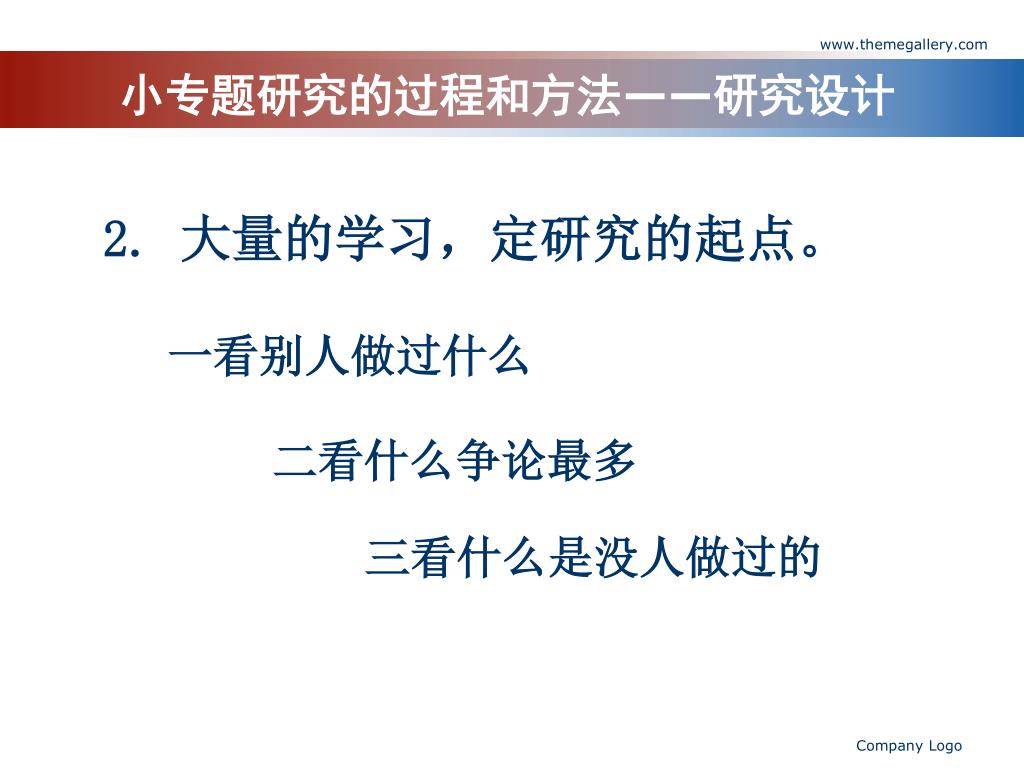 www.themegallery.com

小专题研究的过程和方法——研究设计

2. 大量的学习，定研究的起点。

一看别人做过什么

二看什么争论最多

三看什么是没人做过的

Company Logo